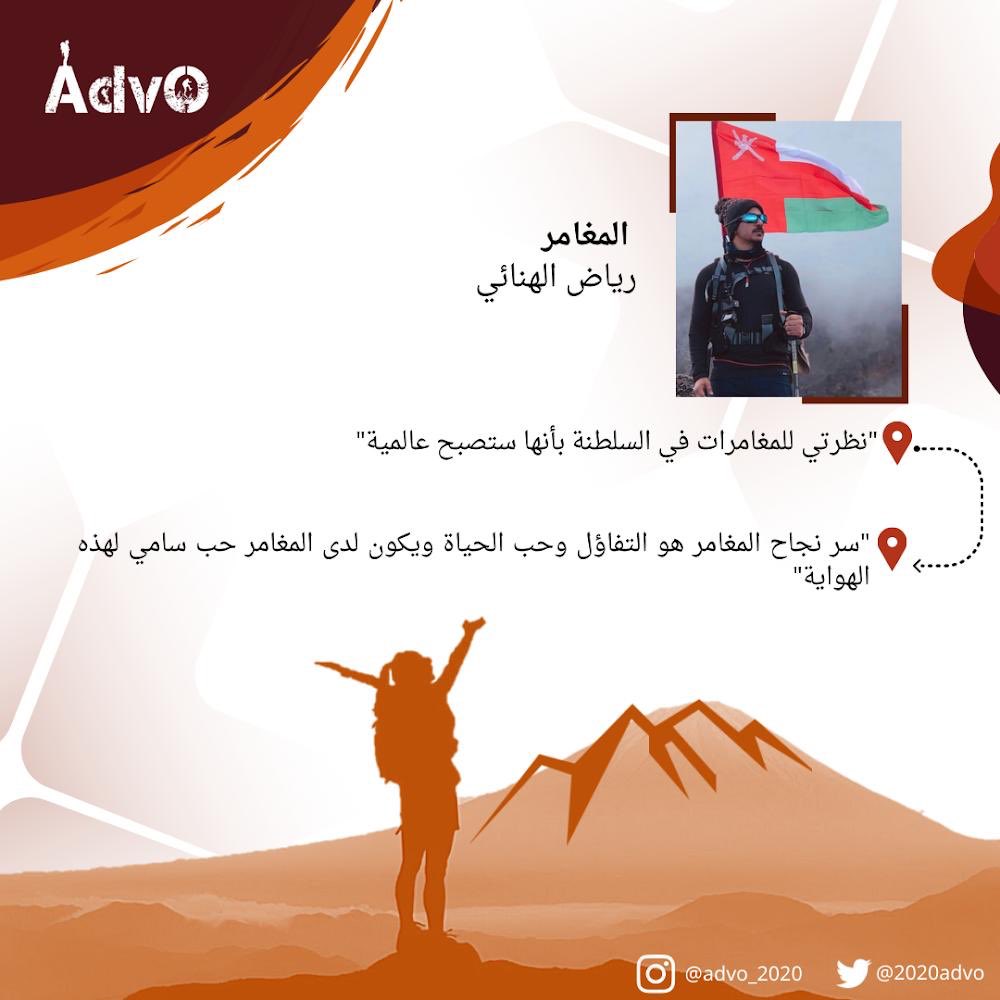 AdvO

المغامر
رياض الهنائي

"نظرتي للمغامرات في السلطنة بأنها ستصبح عالمية"

"سر نجاح المغامر هو التفاؤل وحب الحياة ويكون لدى المغامر حب سامي لهذه الهواية"

@advo_2020 @2020advo